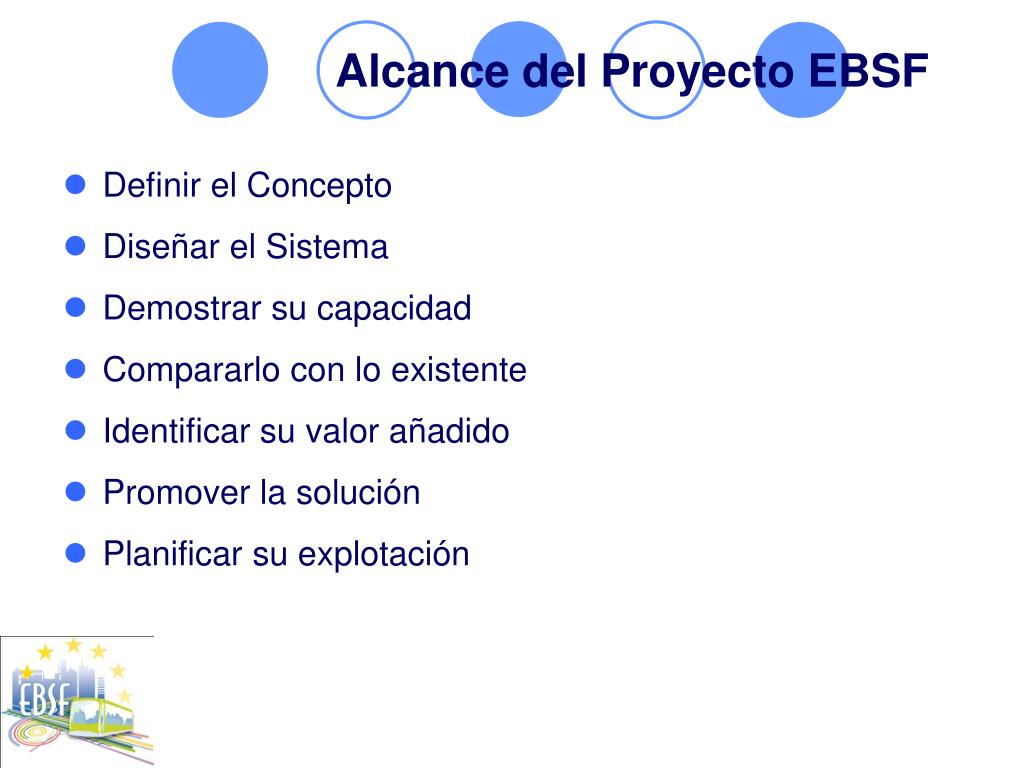 Alcance del Proyecto EBSF

- Definir el Concepto
- Diseñar el Sistema
- Demostrar su capacidad
- Compararlo con lo existente
- Identificar su valor añadido
- Promover la solución
- Planificar su explotación

EBSF